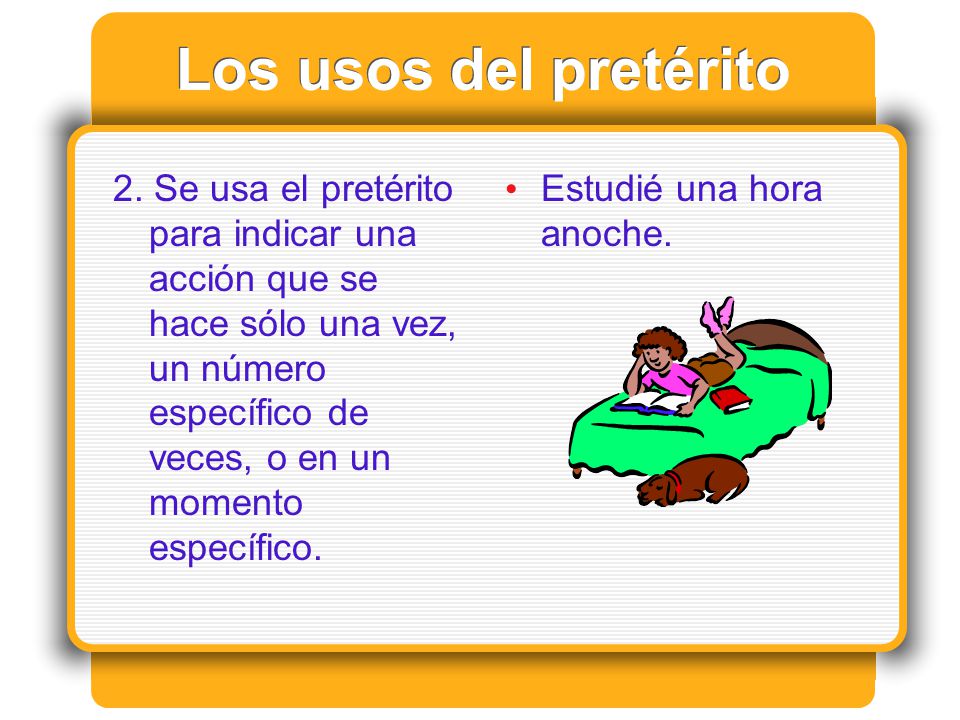 Los usos del pretérito

2. Se usa el pretérito para indicar una acción que se hace sólo una vez, un número específico de veces, o en un momento específico.

• Estudié una hora anoche.